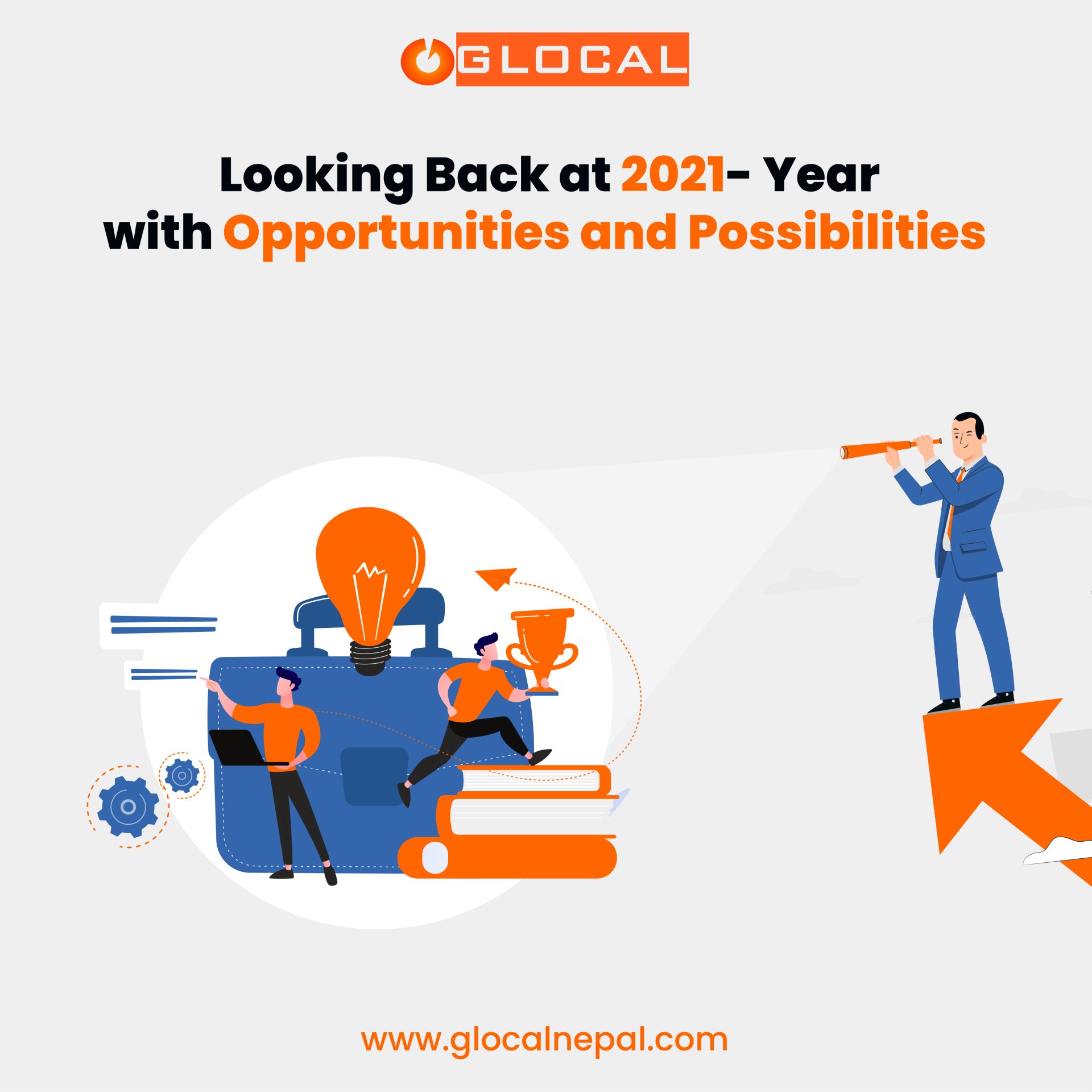 GLOCAL

Looking Back at 2021- Year with Opportunities and Possibilities

www.glocalnepal.com